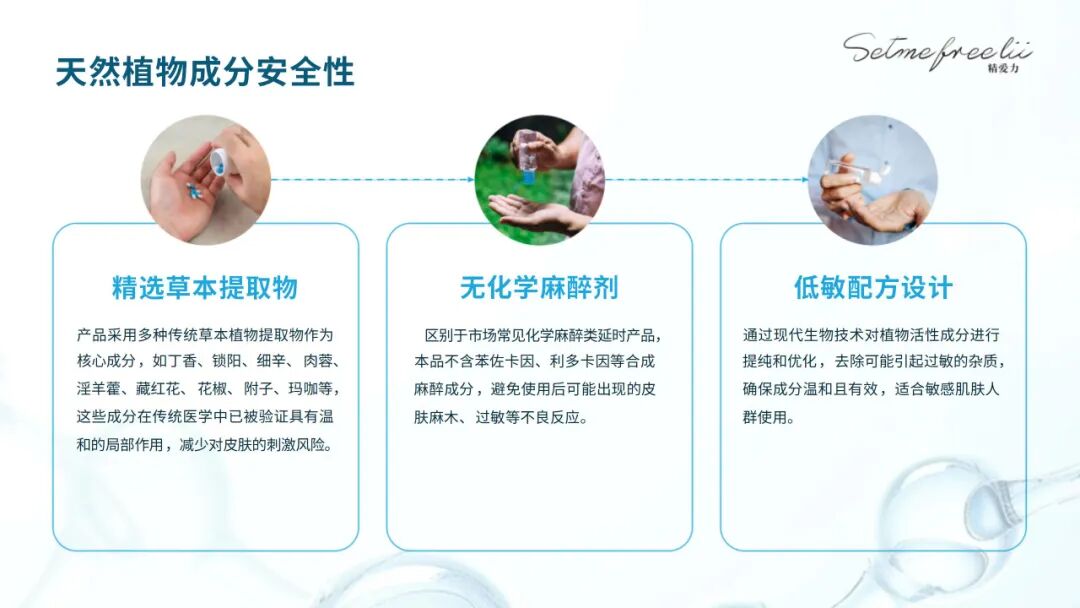 天然植物成分安全性

Setmefreelii
精爱力

精选草本提取物

产品采用多种传统草本植物提取物作为核心成分，如丁香、锁阳、细辛、肉蓉、淫羊藿、藏红花、花椒、附子、玛咖等，这些成分在传统医学中已被验证具有温和的局部作用，减少对皮肤的刺激风险。

无化学麻醉剂

区别于市场常见化学麻醉类延时产品，本品不含苯佐卡因、利多卡因等合成麻醉成分，避免使用后可能出现的皮肤麻木、过敏等不良反应。

低敏配方设计

通过现代生物技术对植物活性成分进行提纯和优化，去除可能引起过敏的杂质，确保成分温和且有效，适合敏感肌肤人群使用。